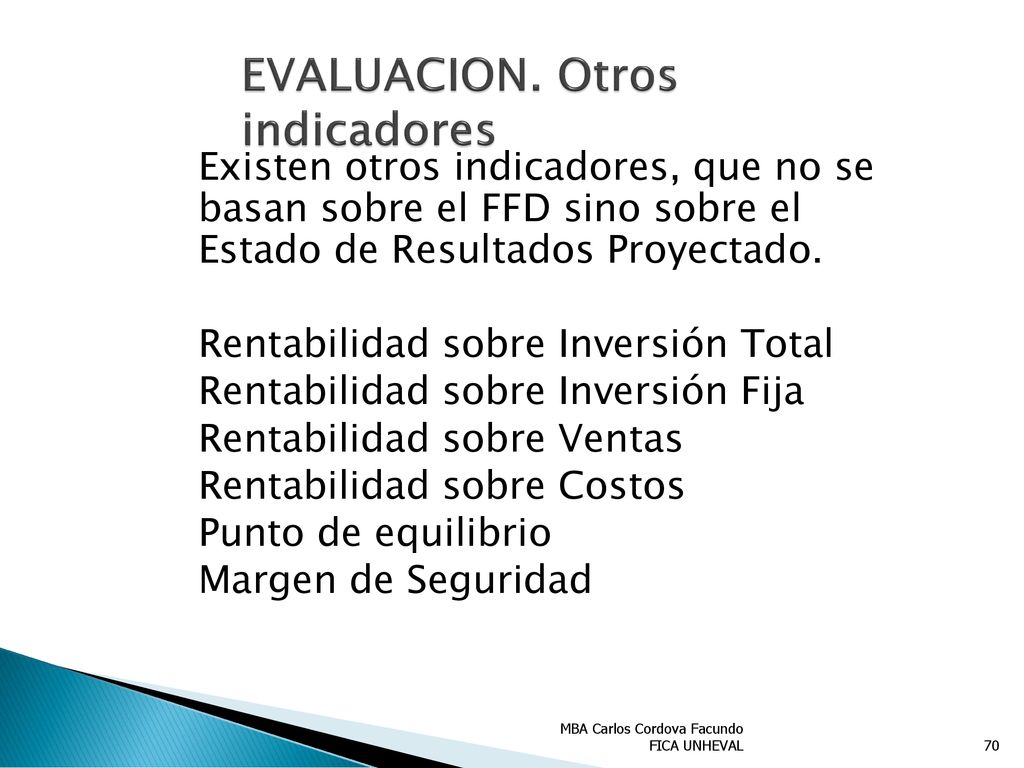 EVALUACION. Otros indicadores

Existen otros indicadores, que no se basan sobre el FFD sino sobre el Estado de Resultados Proyectado.

Rentabilidad sobre Inversión Total
Rentabilidad sobre Inversión Fija
Rentabilidad sobre Ventas
Rentabilidad sobre Costos
Punto de equilibrio
Margen de Seguridad

MBA Carlos Cordova Facundo
FICA UNHEVAL

70